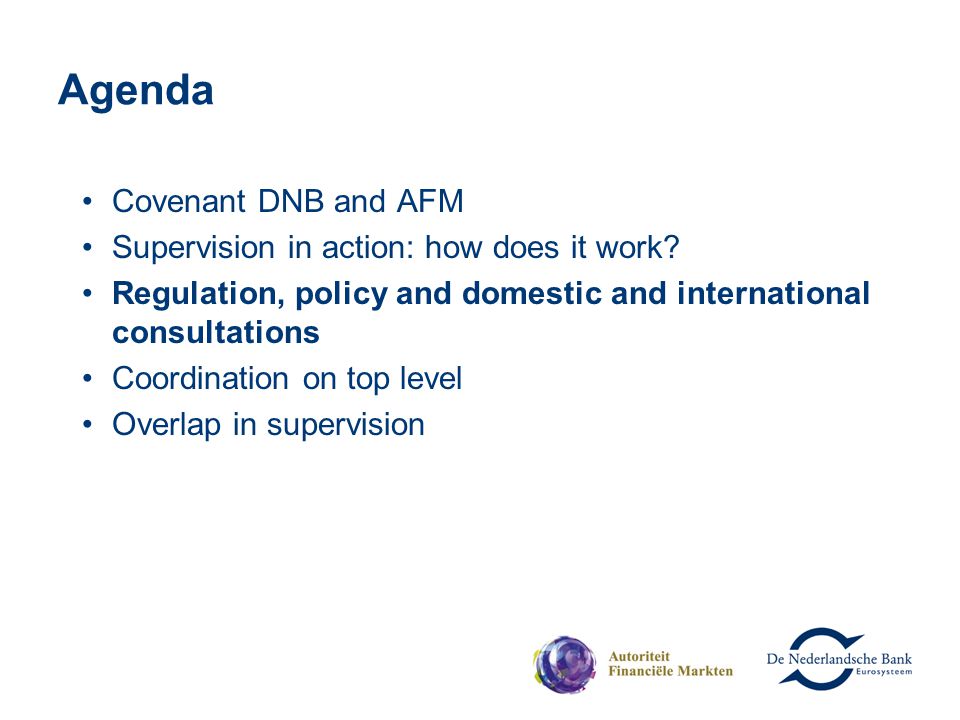 Agenda

• Covenant DNB and AFM
• Supervision in action: how does it work?
• Regulation, policy and domestic and international consultations
• Coordination on top level
• Overlap in supervision

Autoriteit Financiële Markten

De Nederlandsche Bank Eurosysteem